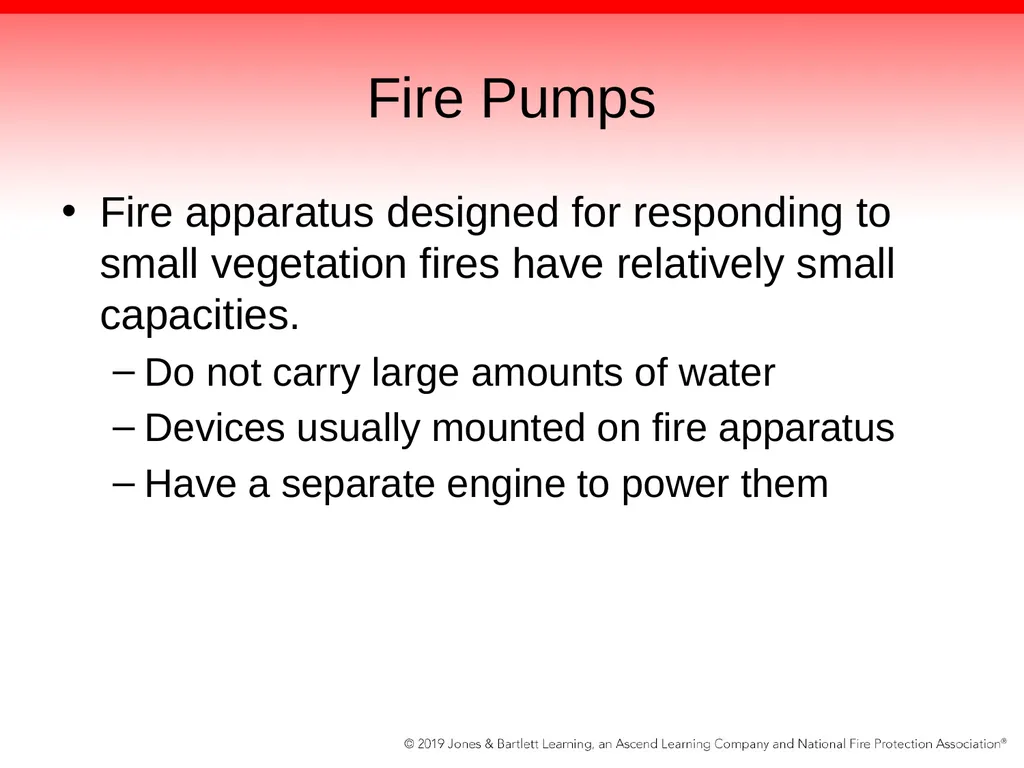 Fire Pumps

• Fire apparatus designed for responding to small vegetation fires have relatively small capacities.
– Do not carry large amounts of water
– Devices usually mounted on fire apparatus
– Have a separate engine to power them

© 2019 Jones & Bartlett Learning, an Ascend Learning Company and National Fire Protection Association®